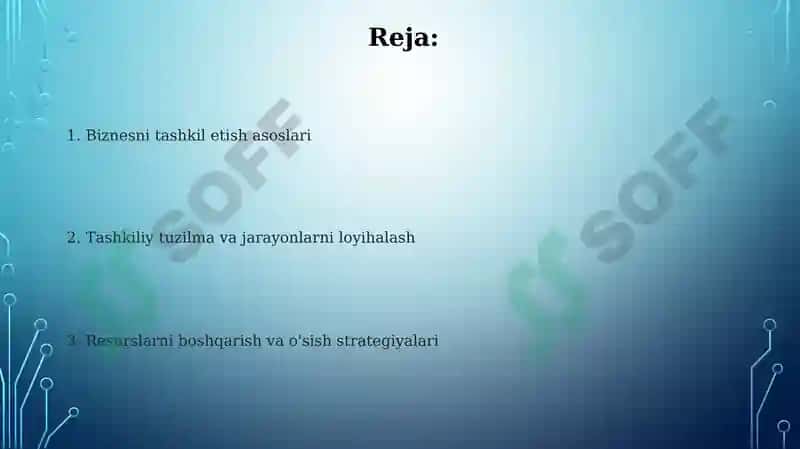 Reja:

1. Biznesni tashkil etish asoslari

2. Tashkiliy tuzilma va jarayonlarni loyihalash

3. Resurslarni boshqarish va o'sish strategiyalari

SOFF

SOFF